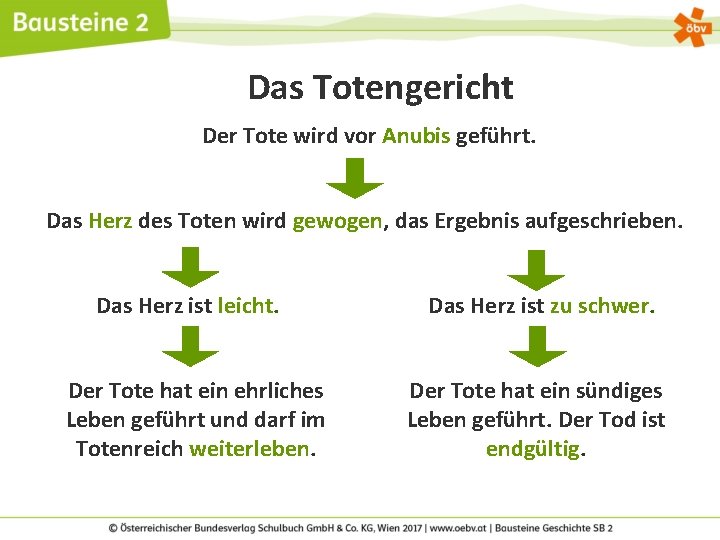 Bausteine 2

öbv

Das Totengericht

Der Tote wird vor Anubis geführt.

Das Herz des Toten wird gewogen, das Ergebnis aufgeschrieben.

Das Herz ist leicht.

Der Tote hat ein ehrliches Leben geführt und darf im Totenreich weiterleben.

Das Herz ist zu schwer.

Der Tote hat ein sündiges Leben geführt. Der Tod ist endgültig.

© Österreichischer Bundesverlag Schulbuch GmbH & Co. KG, Wien 2017 | www.oebv.at | Bausteine Geschichte SB 2